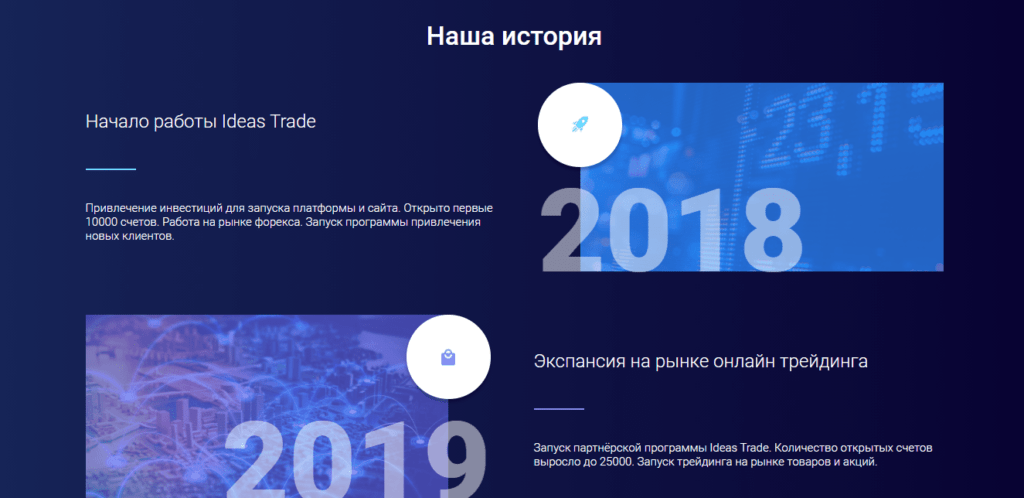 Наша история

Начало работы Ideas Trade

Привлечение инвестиций для запуска платформы и сайта. Открыто первые 10000 счетов. Работа на рынке форекса. Запуск программы привлечения новых клиентов.

2018

2019

Экспансия на рынке онлайн трейдинга

Запуск партнёрской программы Ideas Trade. Количество открытых счетов выросло до 25000. Запуск трейдинга на рынке товаров и акций.